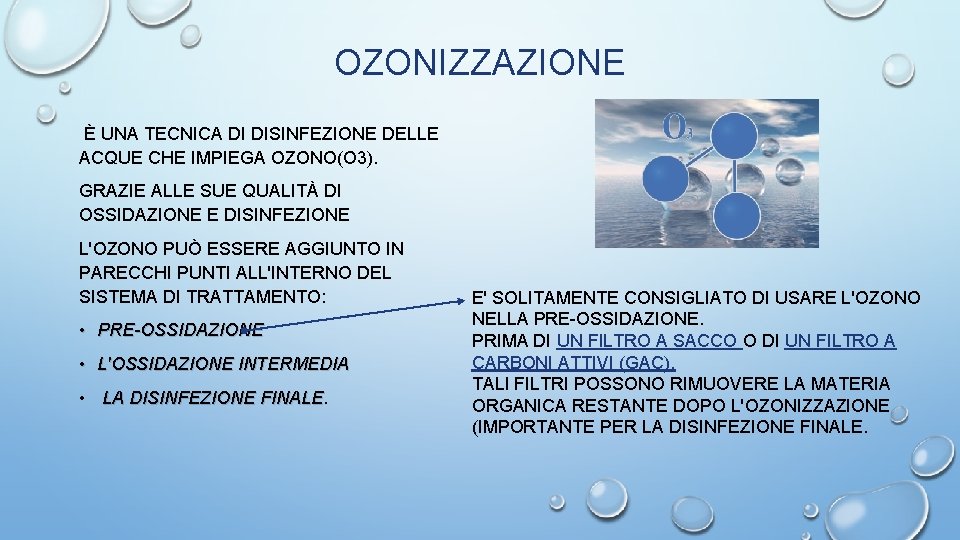 OZONIZZAZIONE

È UNA TECNICA DI DISINFEZIONE DELLE ACQUE CHE IMPIEGA OZONO(O3).

GRAZIE ALLE SUE QUALITÀ DI OSSIDAZIONE E DISINFEZIONE

L'OZONO PUÒ ESSERE AGGIUNTO IN PARECCHI PUNTI ALL'INTERNO DEL SISTEMA DI TRATTAMENTO:

• PRE-OSSIDAZIONE

• L'OSSIDAZIONE INTERMEDIA

• LA DISINFEZIONE FINALE.

$O_3$

E' SOLITAMENTE CONSIGLIATO DI USARE L'OZONO NELLA PRE-OSSIDAZIONE.
PRIMA DI UN FILTRO A SACCO O DI UN FILTRO A CARBONI ATTIVI (GAC).
TALI FILTRI POSSONO RIMUOVERE LA MATERIA ORGANICA RESTANTE DOPO L'OZONIZZAZIONE (IMPORTANTE PER LA DISINFEZIONE FINALE.